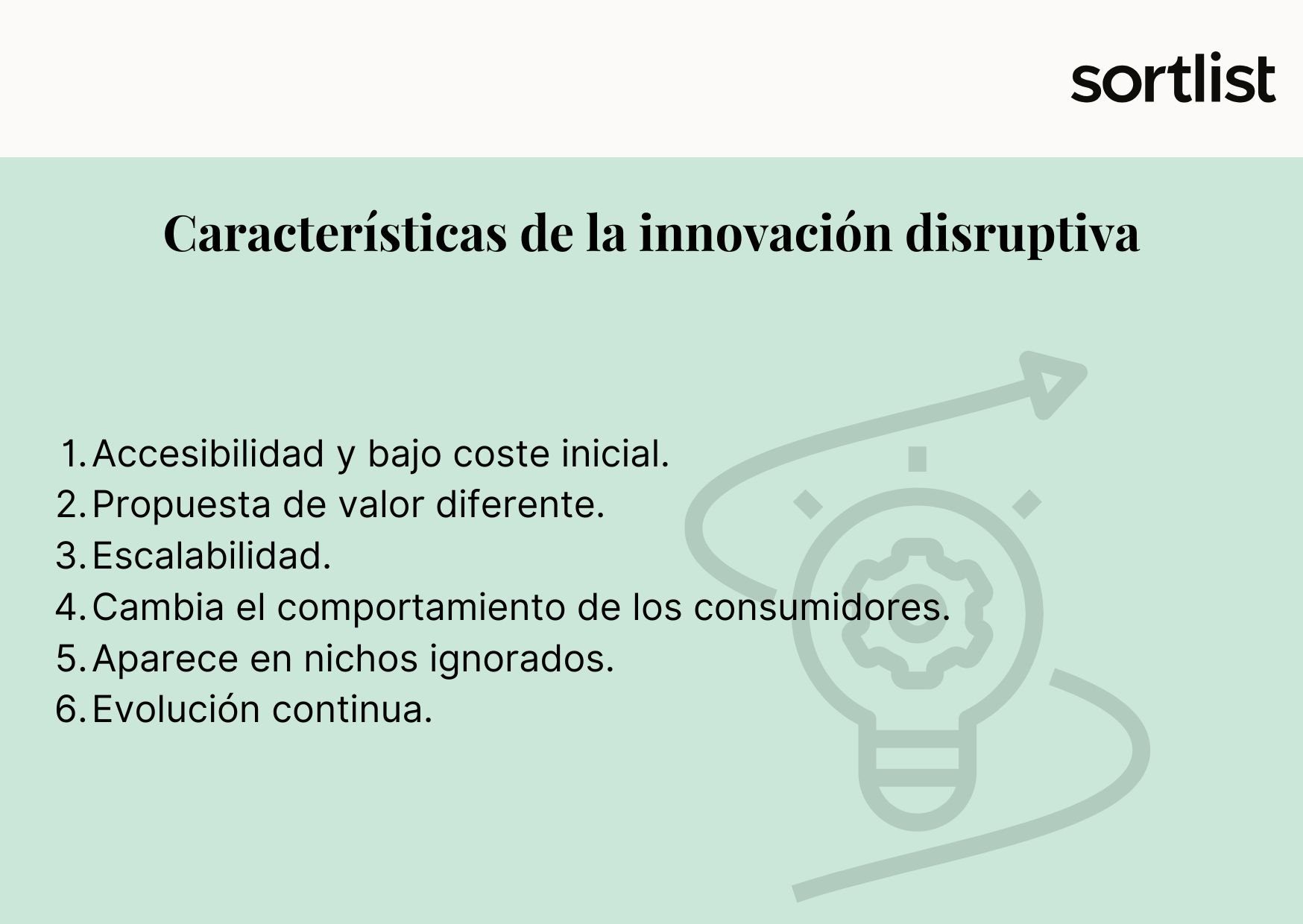 sortlist

Características de la innovación disruptiva

1. Accesibilidad y bajo coste inicial.
2. Propuesta de valor diferente.
3. Escalabilidad.
4. Cambia el comportamiento de los consumidores.
5. Aparece en nichos ignorados.
6. Evolución continua.